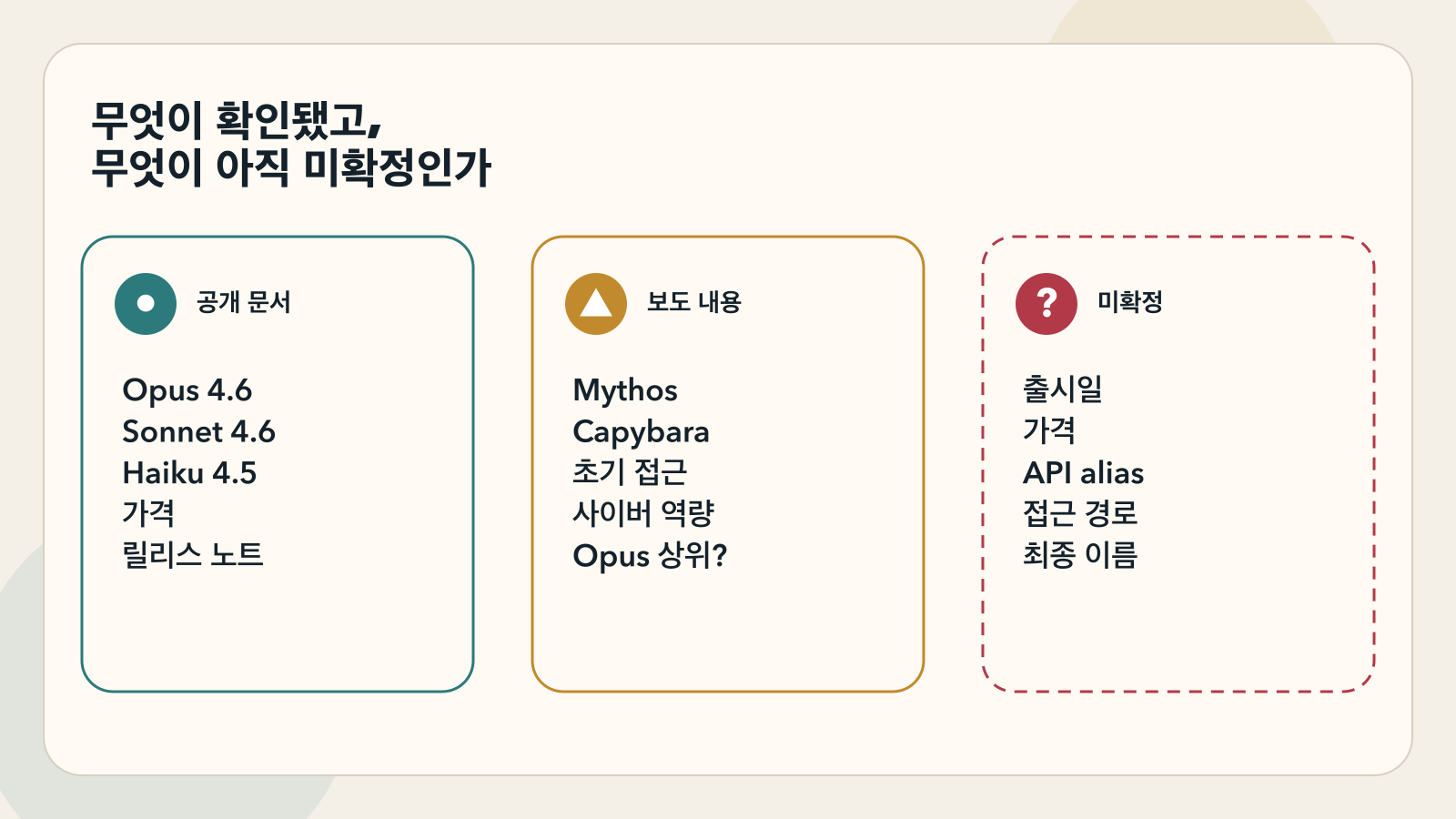 무엇이 확인됐고,
무엇이 아직 미확정인가

공개 문서

Opus 4.6
Sonnet 4.6
Haiku 4.5
가격
릴리스 노트

보도 내용

Mythos
Capybara
초기 접근
사이버 역량
Opus 상위?

?

미확정

출시일
가격
API alias
접근 경로
최종 이름